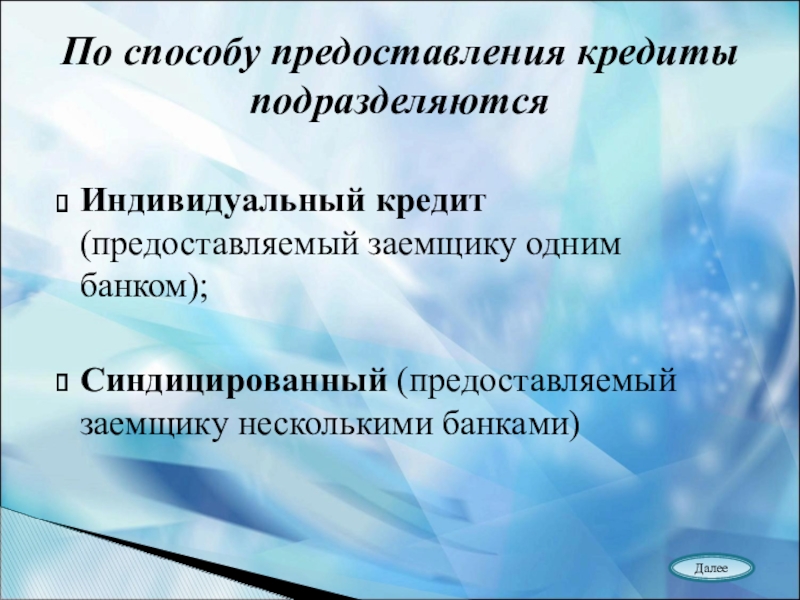 По способу предоставления кредиты подразделяются

Индивидуальный кредит (предоставляемый заемщику одним банком);

Синдицированный (предоставляемый заемщику несколькими банками)

Далее